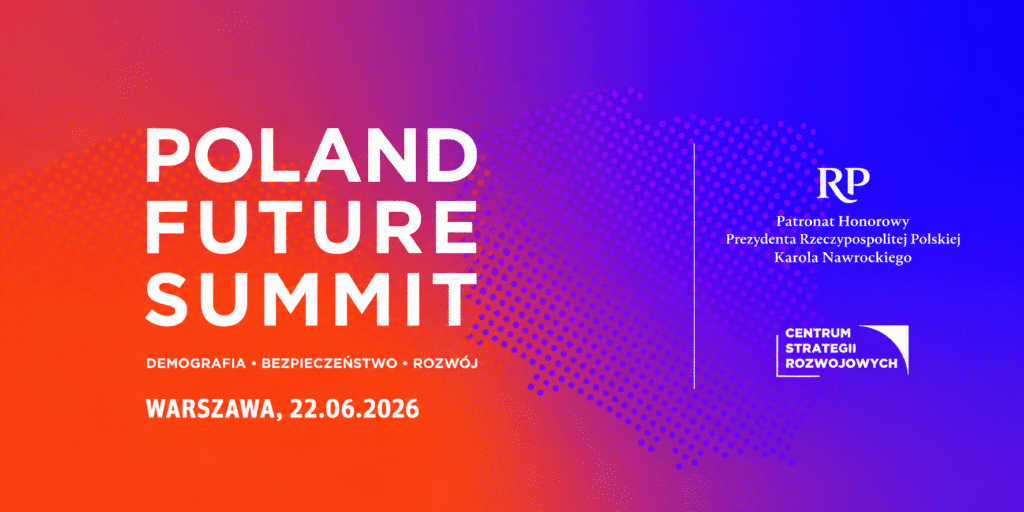 POLAND FUTURE SUMMIT

DEMOGRAFIA • BEZPIECZEŃSTWO • ROZWÓJ

WARSZAWA, 22.06.2026

RP

Patronat Honorowy
Prezydenta Rzeczypospolitej Polskiej
Karola Nawrockiego

CENTRUM
STRATEGII
ROZWOJOWYCH